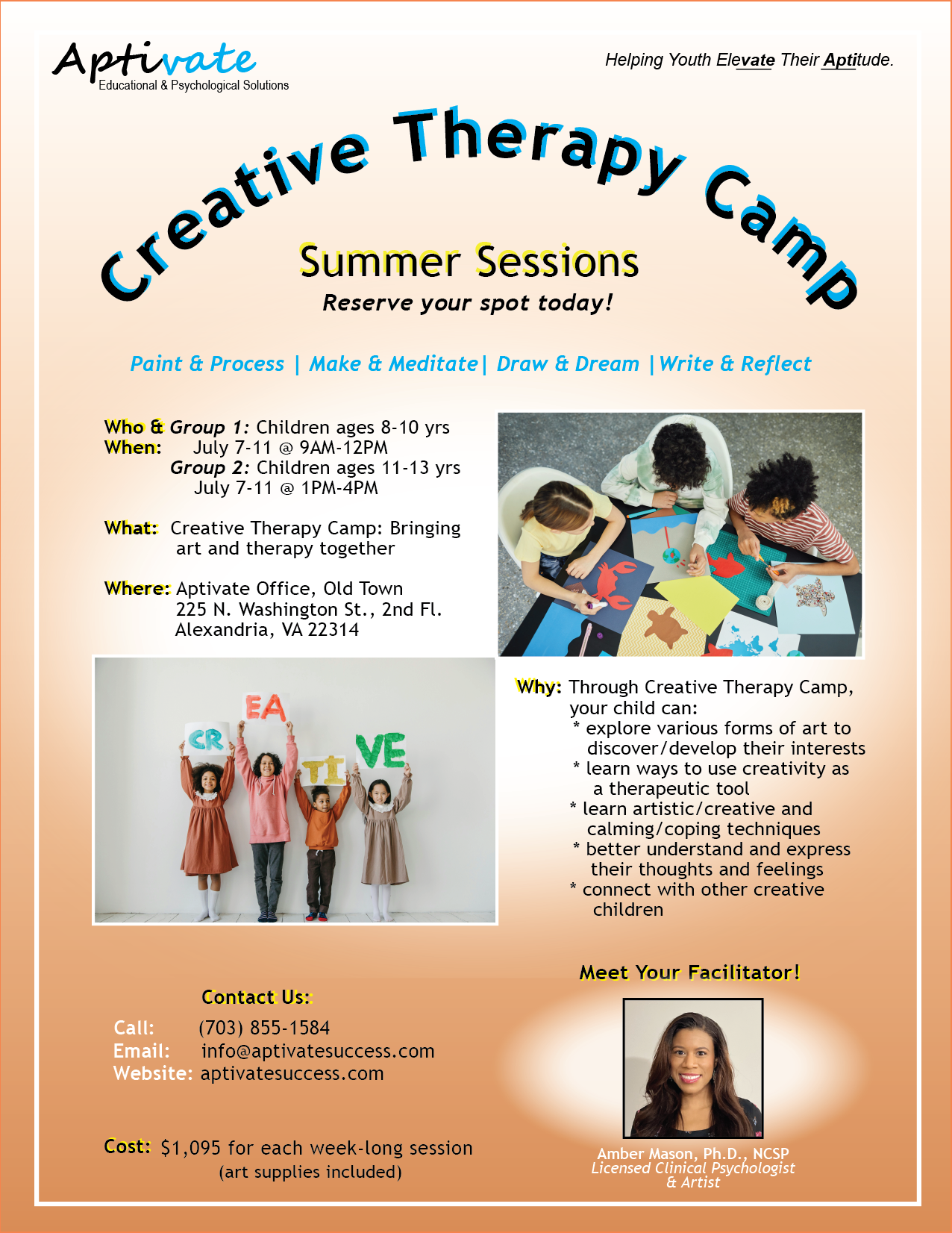 Aptivate
Educational & Psychological Solutions

Helping Youth Elevate Their Aptitude.

Creative Therapy Camp

Summer Sessions

Reserve your spot today!

Paint & Process | Make & Meditate | Draw & Dream | Write & Reflect

Who & When: Group 1: Children ages 8-10 yrs
July 7-11 @ 9AM-12PM
Group 2: Children ages 11-13 yrs
July 7-11 @ 1PM-4PM

What: Creative Therapy Camp: Bringing art and therapy together

Where: Aptivate Office, Old Town
225 N. Washington St., 2nd Fl.
Alexandria, VA 22314

CR EA TI VE

Why: Through Creative Therapy Camp, your child can:
* explore various forms of art to discover/develop their interests
* learn ways to use creativity as a therapeutic tool
* learn artistic/creative and calming/coping techniques
* better understand and express their thoughts and feelings
* connect with other creative children

Contact Us:

Call: (703) 855-1584
Email: info@aptivatesuccess.com
Website: aptivatesuccess.com

Cost: $1,095 for each week-long session
(art supplies included)

Meet Your Facilitator!

Amber Mason, Ph.D., NCSP
Licensed Clinical Psychologist
& Artist